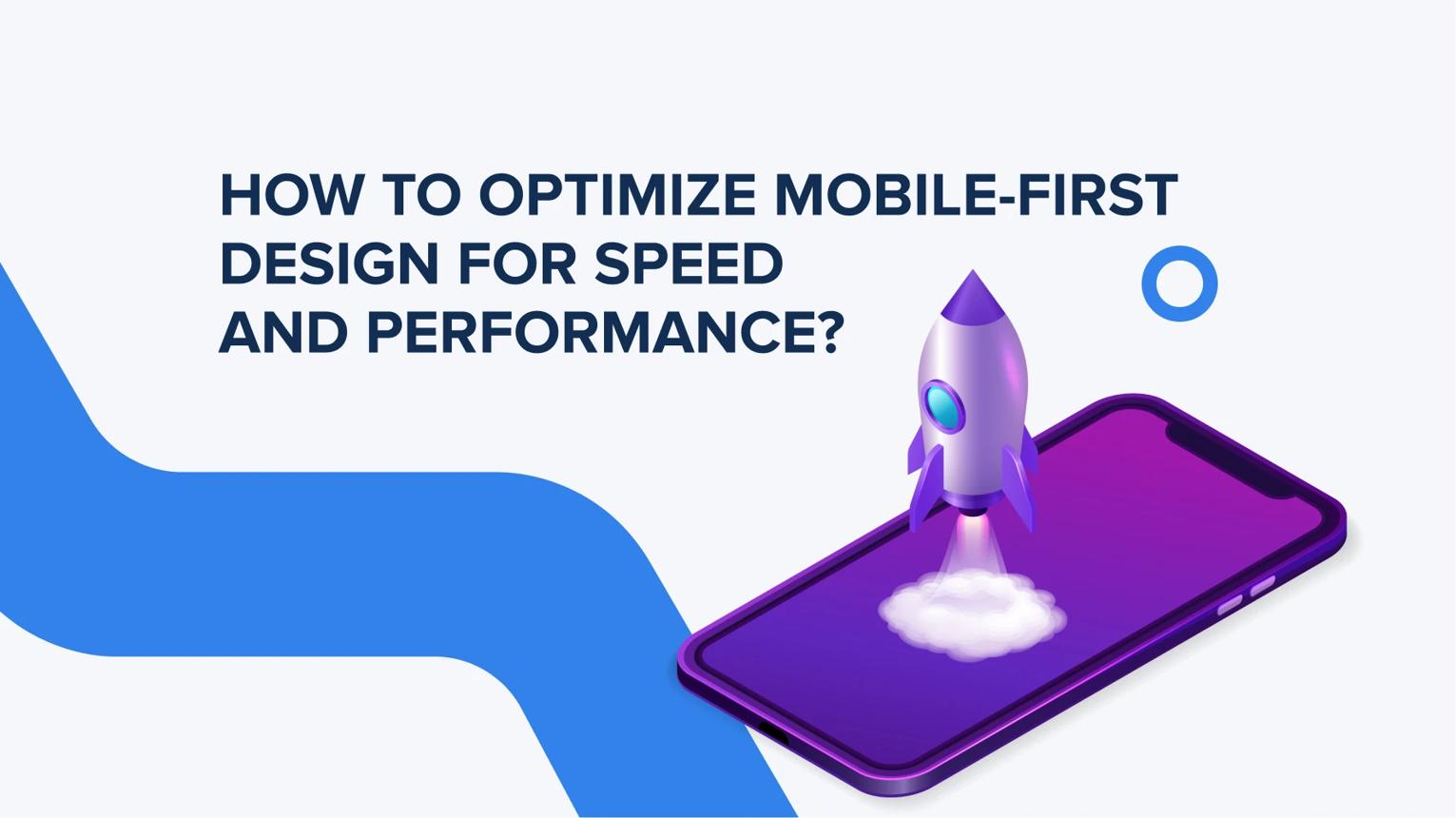 HOW TO OPTIMIZE MOBILE-FIRST DESIGN FOR SPEED AND PERFORMANCE?